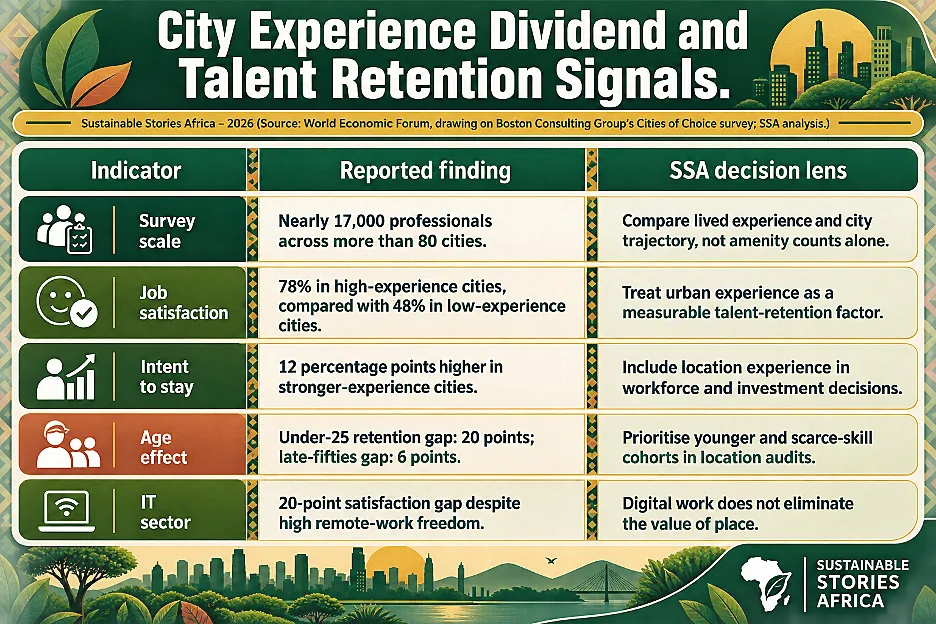 City Experience Dividend and Talent Retention Signals.

Sustainable Stories Africa – 2026 (Source: World Economic Forum, drawing on Boston Consulting Group's Cities of Choice survey; SSA analysis.)

| Indicator | Reported finding | SSA decision lens |
|---|---|---|
| Survey scale | Nearly 17,000 professionals across more than 80 cities. | Compare lived experience and city trajectory, not amenity counts alone. |
| Job satisfaction | 78% in high-experience cities, compared with 48% in low-experience cities. | Treat urban experience as a measurable talent-retention factor. |
| Intent to stay | 12 percentage points higher in stronger-experience cities. | Include location experience in workforce and investment decisions. |
| Age effect | Under-25 retention gap: 20 points; late-fifties gap: 6 points. | Prioritise younger and scarce-skill cohorts in location audits. |
| IT sector | 20-point satisfaction gap despite high remote-work freedom. | Digital work does not eliminate the value of place. |

SUSTAINABLE STORIES AFRICA